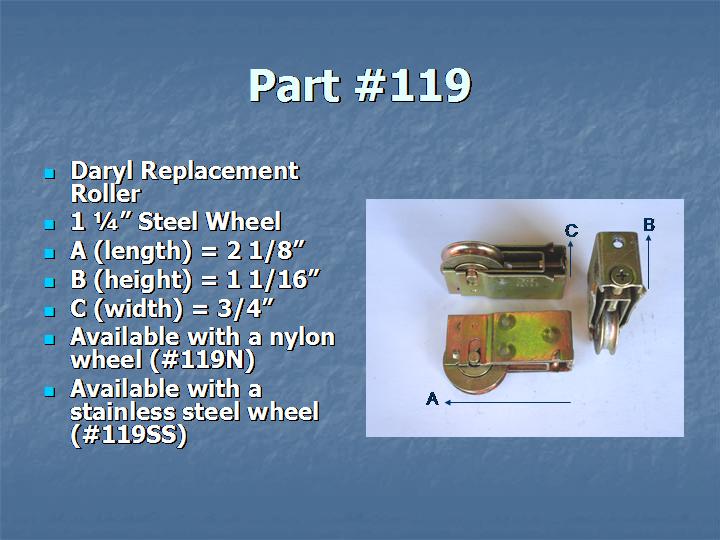 Part #119

- Daryl Replacement Roller
- 1 ¼” Steel Wheel
- A (length) = 2 1/8”
- B (height) = 1 1/16”
- C (width) = 3/4”
- Available with a nylon wheel (#119N)
- Available with a stainless steel wheel (#119SS)

C

B

A